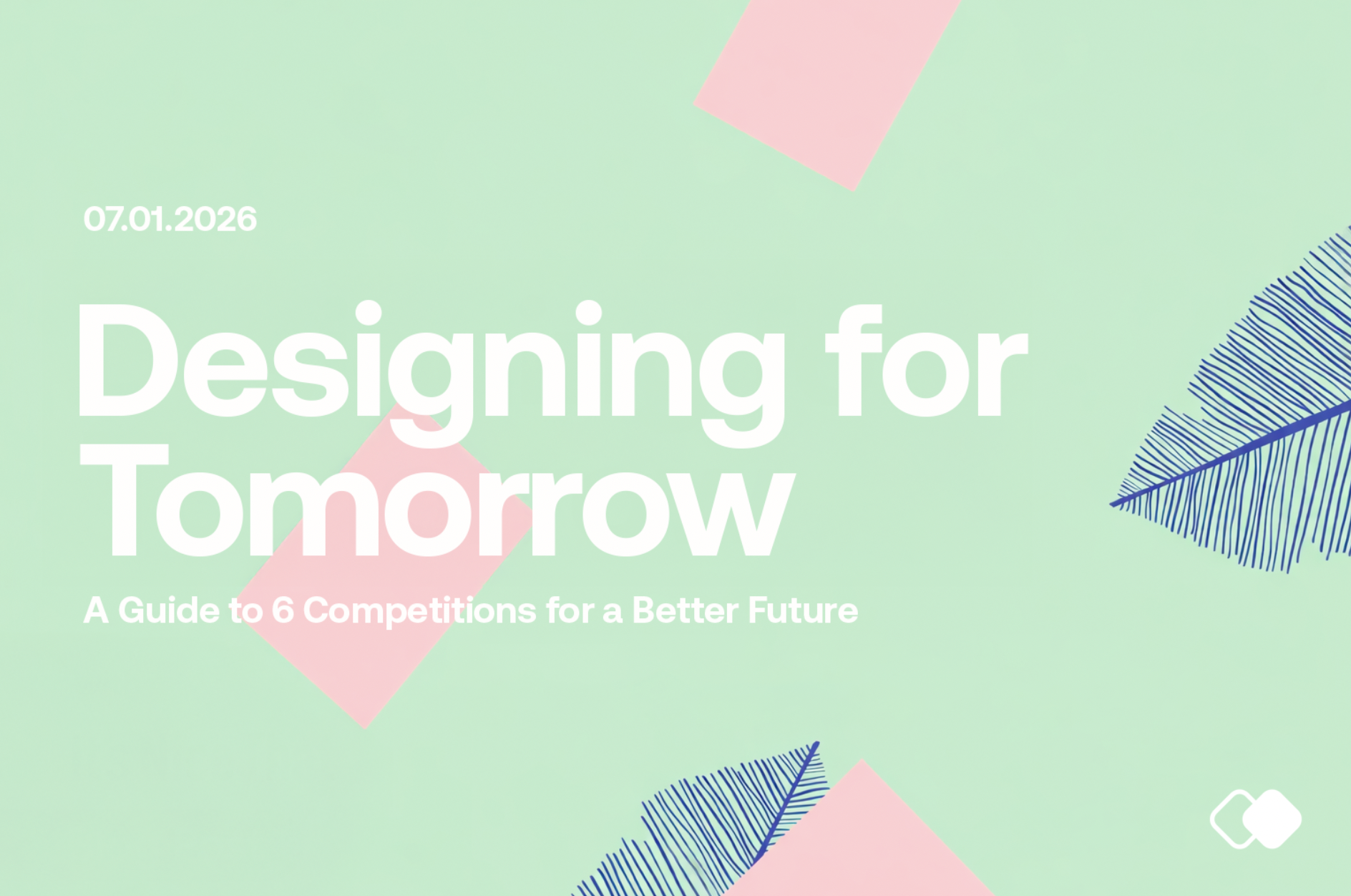 07.01.2026

Designing for Tomorrow

A Guide to 6 Competitions for a Better Future